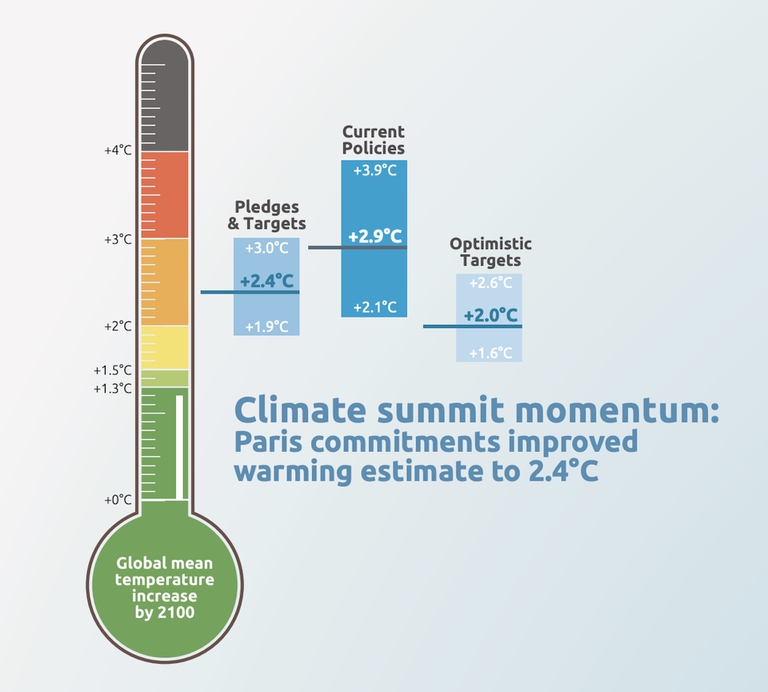 +4°C
+3°C
+2°C
+1.5°C
+1.3°C
+0°C

Global mean temperature increase by 2100

Pledges & Targets
+3.0°C
+2.4°C
+1.9°C

Current Policies
+3.9°C
+2.9°C
+2.1°C

Optimistic Targets
+2.6°C
+2.0°C
+1.6°C

Climate summit momentum:
Paris commitments improved warming estimate to 2.4°C